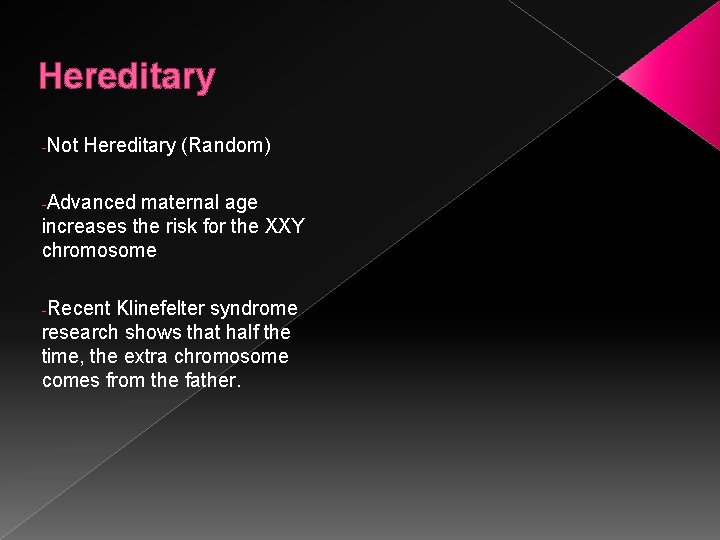 Hereditary

-Not Hereditary (Random)

-Advanced maternal age increases the risk for the XXY chromosome

-Recent Klinefelter syndrome research shows that half the time, the extra chromosome comes from the father.